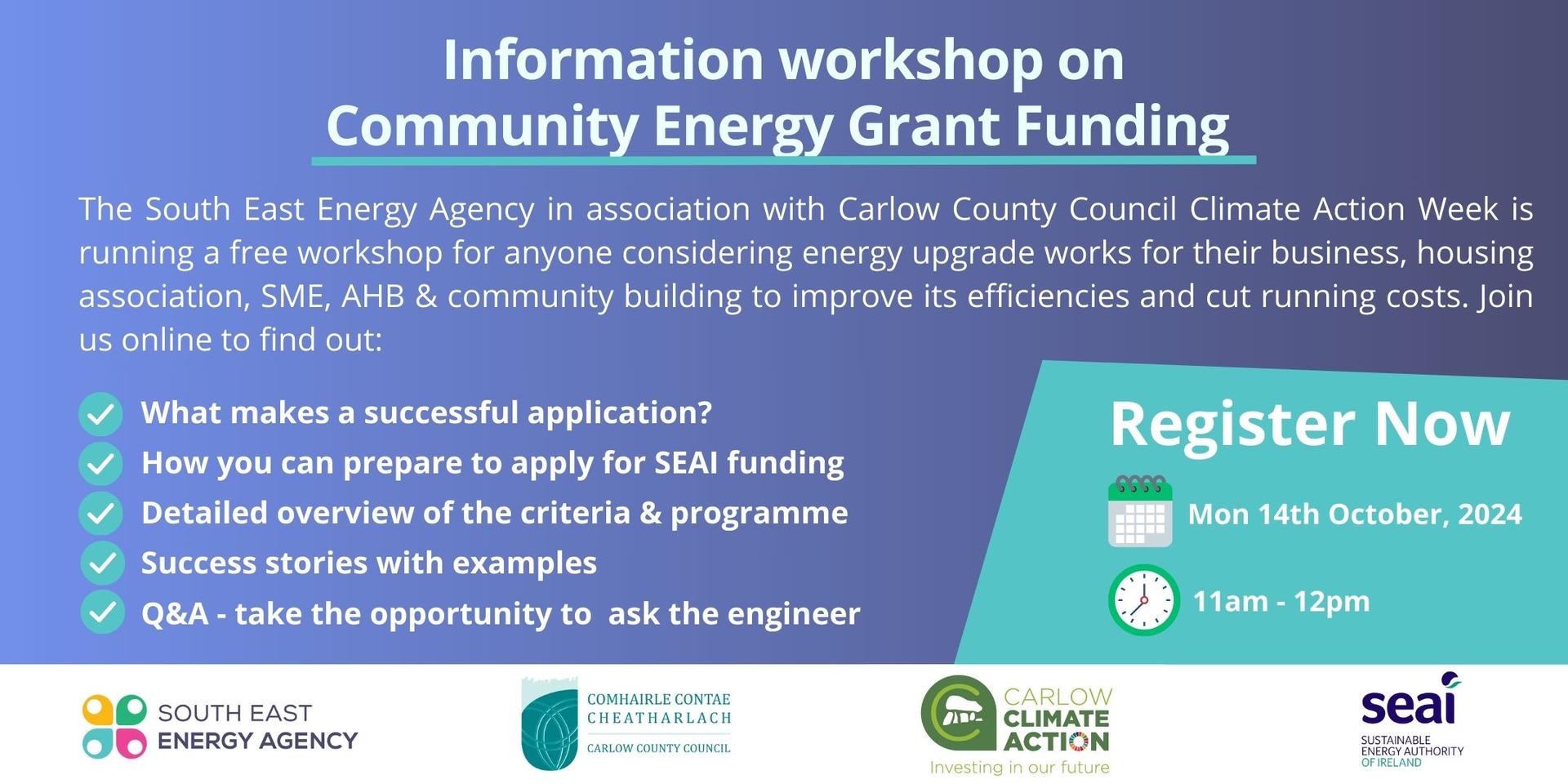 Information workshop on
Community Energy Grant Funding

The South East Energy Agency in association with Carlow County Council Climate Action Week is running a free workshop for anyone considering energy upgrade works for their business, housing association, SME, AHB & community building to improve its efficiencies and cut running costs. Join us online to find out:

What makes a successful application?
How you can prepare to apply for SEAI funding
Detailed overview of the criteria & programme
Success stories with examples
Q&A - take the opportunity to ask the engineer

Register Now

Mon 14th October, 2024

11am - 12pm

SOUTH EAST ENERGY AGENCY

COMHAIRLE CONTAE CHEATHARLACH
CARLOW COUNTY COUNCIL

CARLOW CLIMATE ACTION
Investing in our future

seai
SUSTAINABLE ENERGY AUTHORITY OF IRELAND